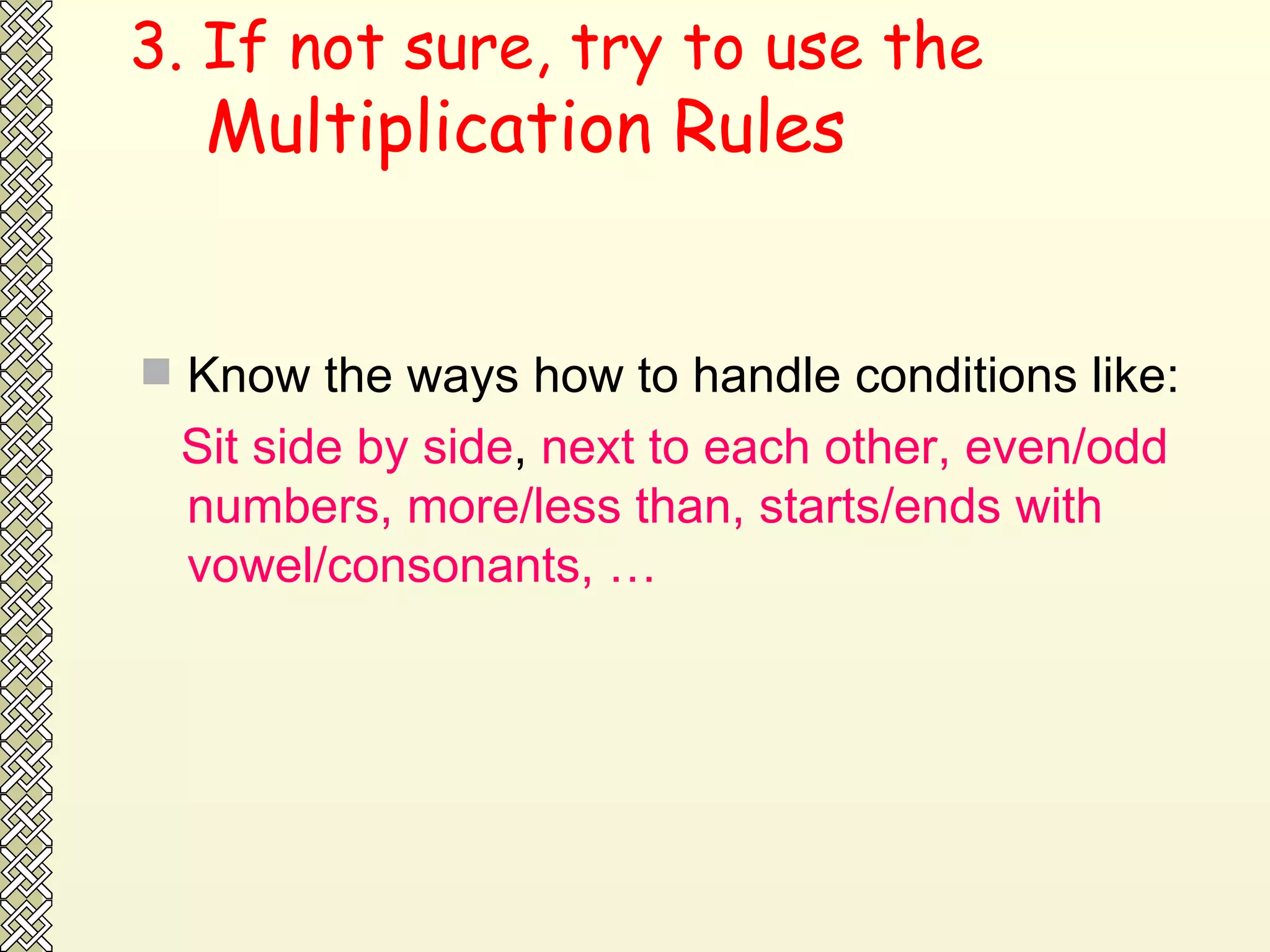 3. If not sure, try to use the Multiplication Rules

Know the ways how to handle conditions like:

Sit side by side, next to each other, even/odd numbers, more/less than, starts/ends with vowel/consonants, …